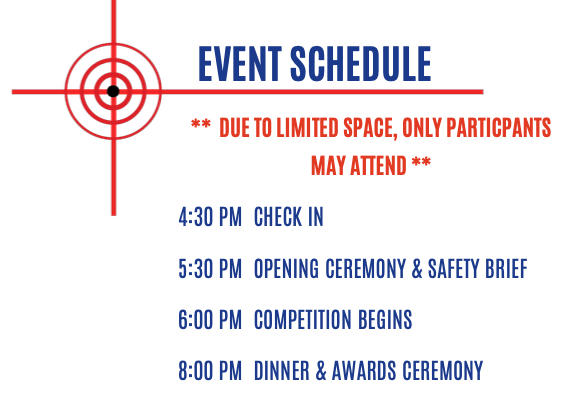 EVENT SCHEDULE

** DUE TO LIMITED SPACE, ONLY PARTICPANTS MAY ATTEND **

4:30 PM CHECK IN

5:30 PM OPENING CEREMONY & SAFETY BRIEF

6:00 PM COMPETITION BEGINS

8:00 PM DINNER & AWARDS CEREMONY